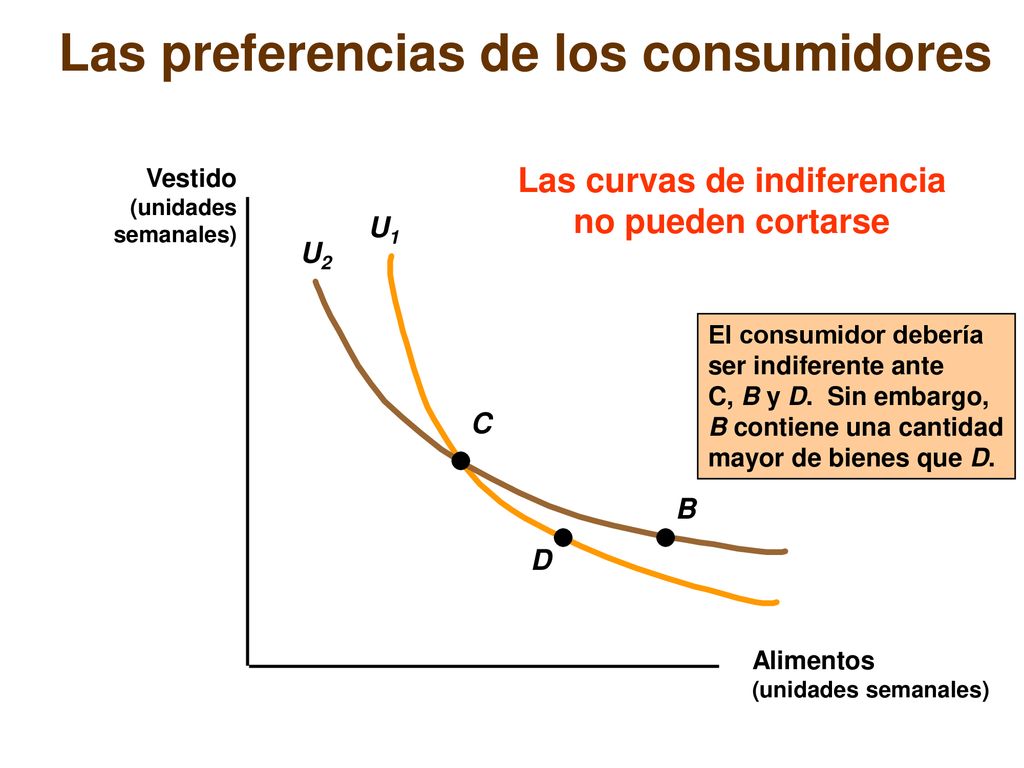 Las preferencias de los consumidores

Vestido (unidades semanales)

Las curvas de indiferencia no pueden cortarse

$U_1$

$U_2$

El consumidor debería ser indiferente ante C, B y D. Sin embargo, B contiene una cantidad mayor de bienes que D.

C

B

D

Alimentos (unidades semanales)